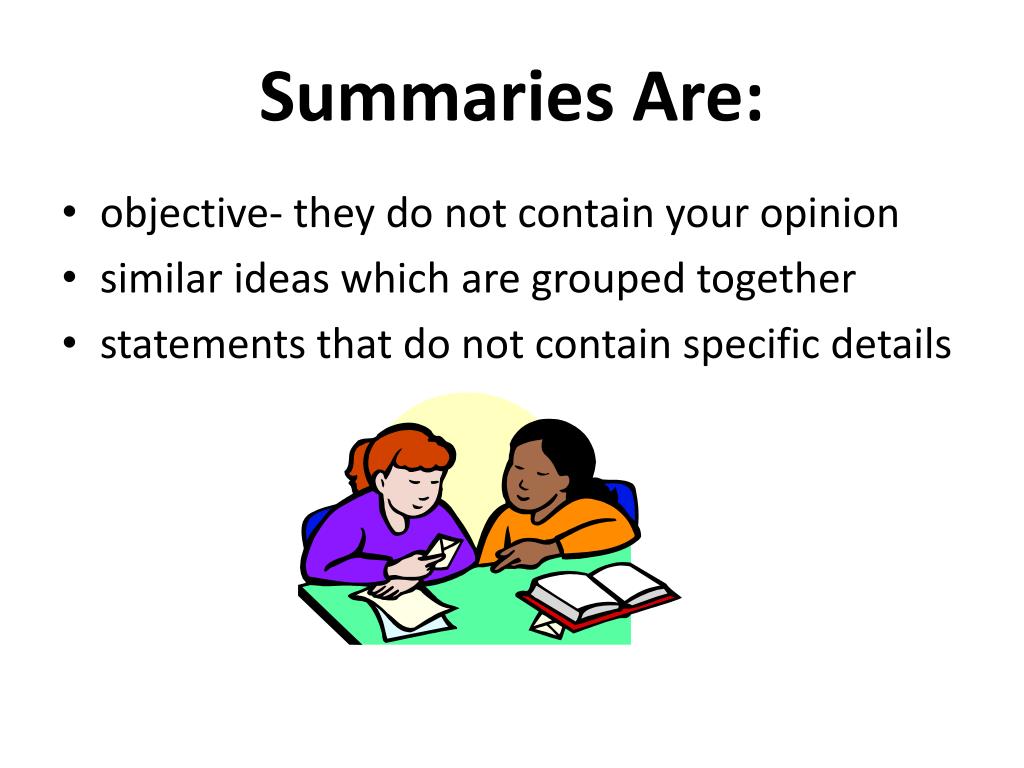 Summaries Are:

• objective- they do not contain your opinion
• similar ideas which are grouped together
• statements that do not contain specific details